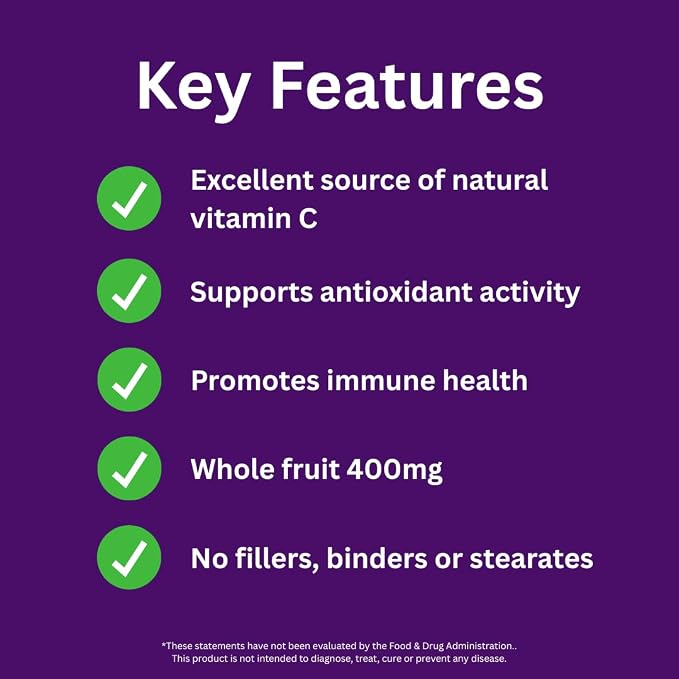 Key Features

Excellent source of natural vitamin C

Supports antioxidant activity

Promotes immune health

Whole fruit 400mg

No fillers, binders or stearates

*These statements have not been evaluated by the Food & Drug Administration.. This product is not intended to diagnose, treat, cure or prevent any disease.